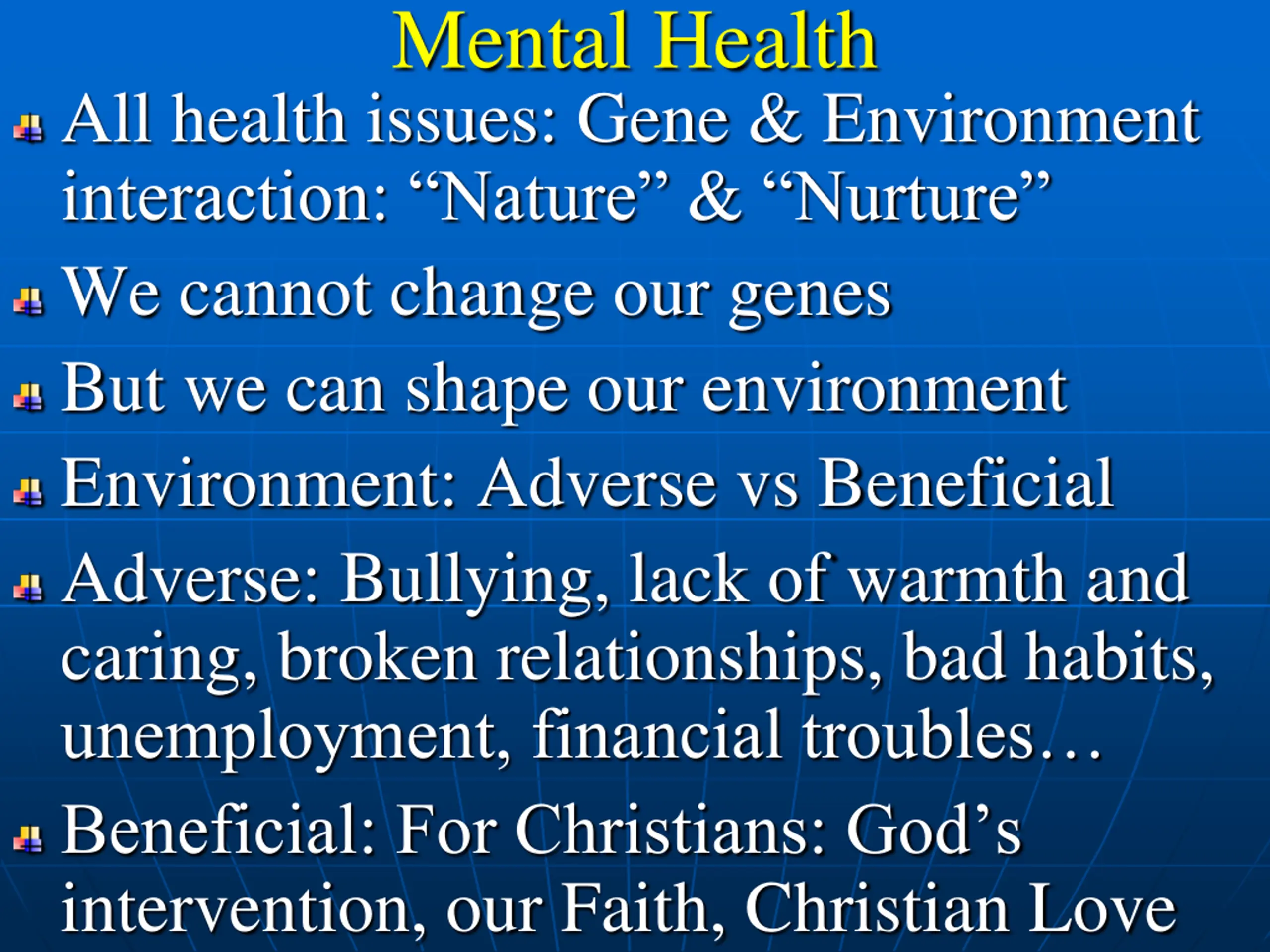 Mental Health

All health issues: Gene & Environment interaction: “Nature” & “Nurture”

We cannot change our genes

But we can shape our environment

Environment: Adverse vs Beneficial

Adverse: Bullying, lack of warmth and caring, broken relationships, bad habits, unemployment, financial troubles…

Beneficial: For Christians: God’s intervention, our Faith, Christian Love